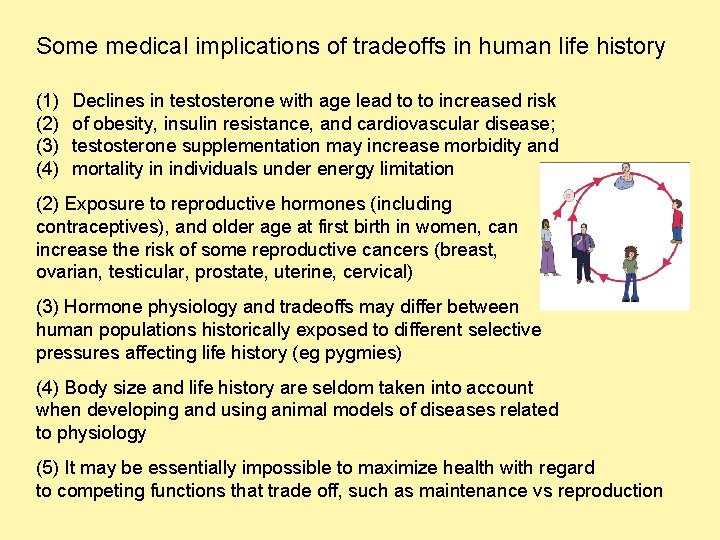 Some medical implications of tradeoffs in human life history

(1) Declines in testosterone with age lead to to increased risk
(2) of obesity, insulin resistance, and cardiovascular disease;
(3) testosterone supplementation may increase morbidity and
(4) mortality in individuals under energy limitation

(2) Exposure to reproductive hormones (including contraceptives), and older age at first birth in women, can increase the risk of some reproductive cancers (breast, ovarian, testicular, prostate, uterine, cervical)

(3) Hormone physiology and tradeoffs may differ between human populations historically exposed to different selective pressures affecting life history (eg pygmies)

(4) Body size and life history are seldom taken into account when developing and using animal models of diseases related to physiology

(5) It may be essentially impossible to maximize health with regard to competing functions that trade off, such as maintenance vs reproduction